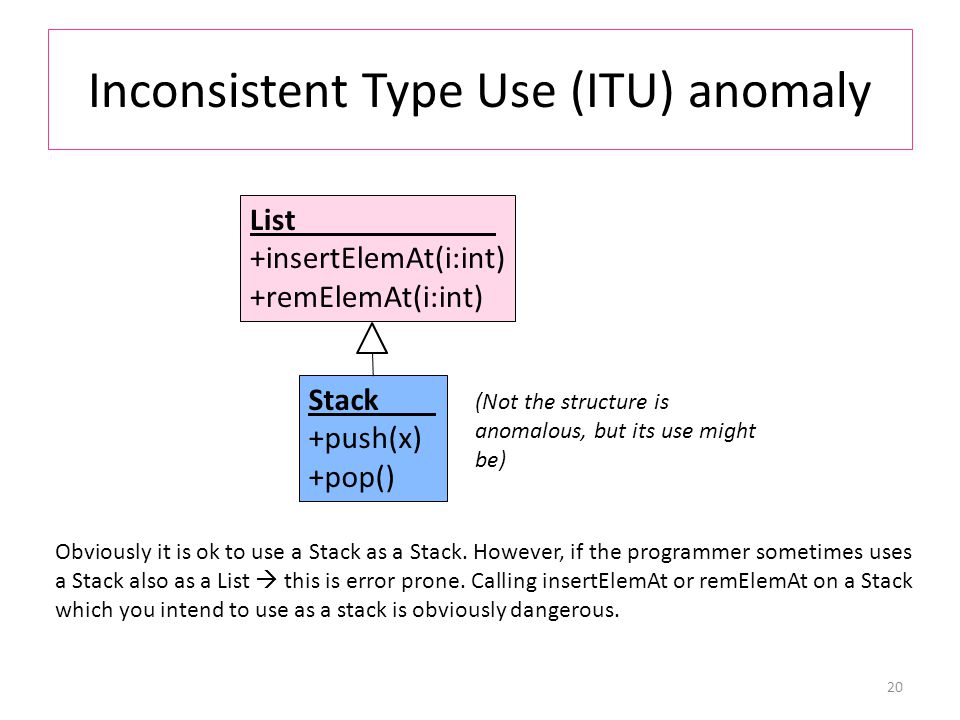 Inconsistent Type Use (ITU) anomaly

List
+insertElemAt(i:int)
+remElemAt(i:int)

Stack
+push(x)
+pop()

(Not the structure is anomalous, but its use might be)

Obviously it is ok to use a Stack as a Stack. However, if the programmer sometimes uses a Stack also as a List → this is error prone. Calling insertElemAt or remElemAt on a Stack which you intend to use as a stack is obviously dangerous.

20